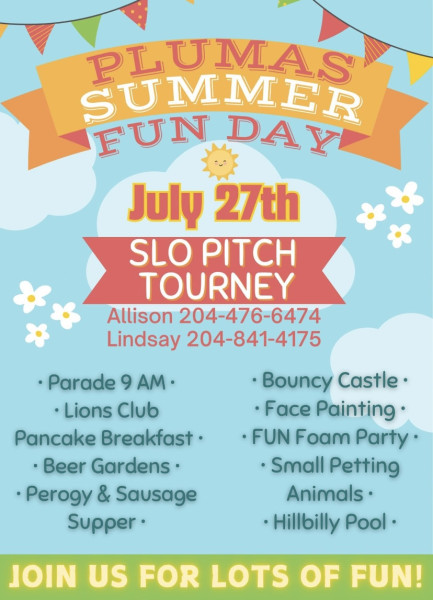 PLUMAS SUMMER FUN DAY

July 27th

SLO PITCH TOURNEY

Allison 204-476-6474
Lindsay 204-841-4175

· Parade 9 AM ·
· Lions Club Pancake Breakfast ·
· Beer Gardens ·
· Perogy & Sausage Supper ·

· Bouncy Castle ·
· Face Painting ·
· FUN Foam Party ·
· Small Petting Animals ·
· Hillbilly Pool ·

JOIN US FOR LOTS OF FUN!